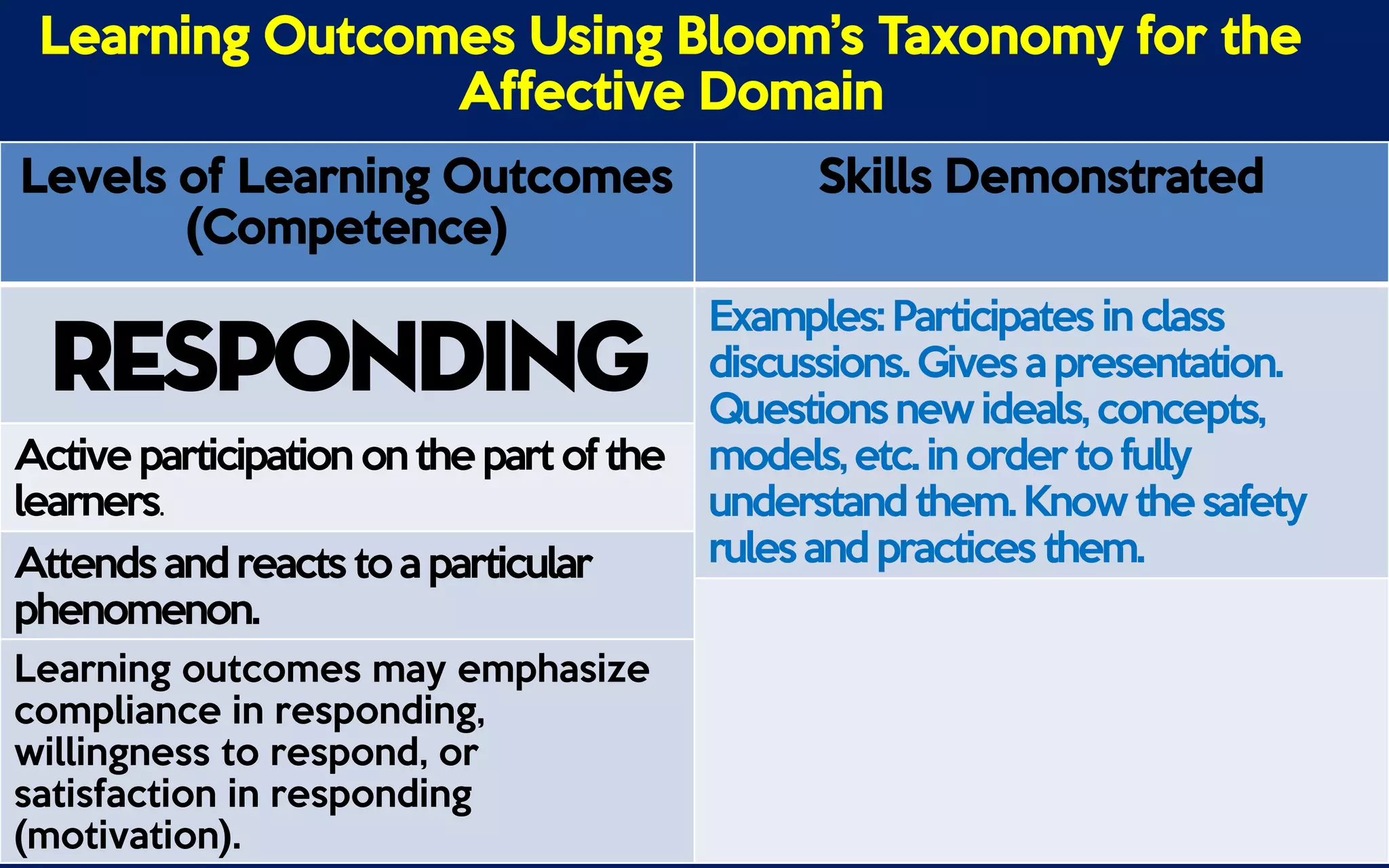 Learning Outcomes Using Bloom's Taxonomy for the Affective Domain

| Levels of Learning Outcomes (Competence) | Skills Demonstrated |
|---|---|
| RESPONDING | Examples: Participates in class discussions. Gives a presentation. Questions new ideals, concepts, models, etc. in order to fully understand them. Know the safety rules and practices them. |
| Active participation on the part of the learners. | |
| Attends and reacts to a particular phenomenon. | |
| Learning outcomes may emphasize compliance in responding, willingness to respond, or satisfaction in responding (motivation). | |